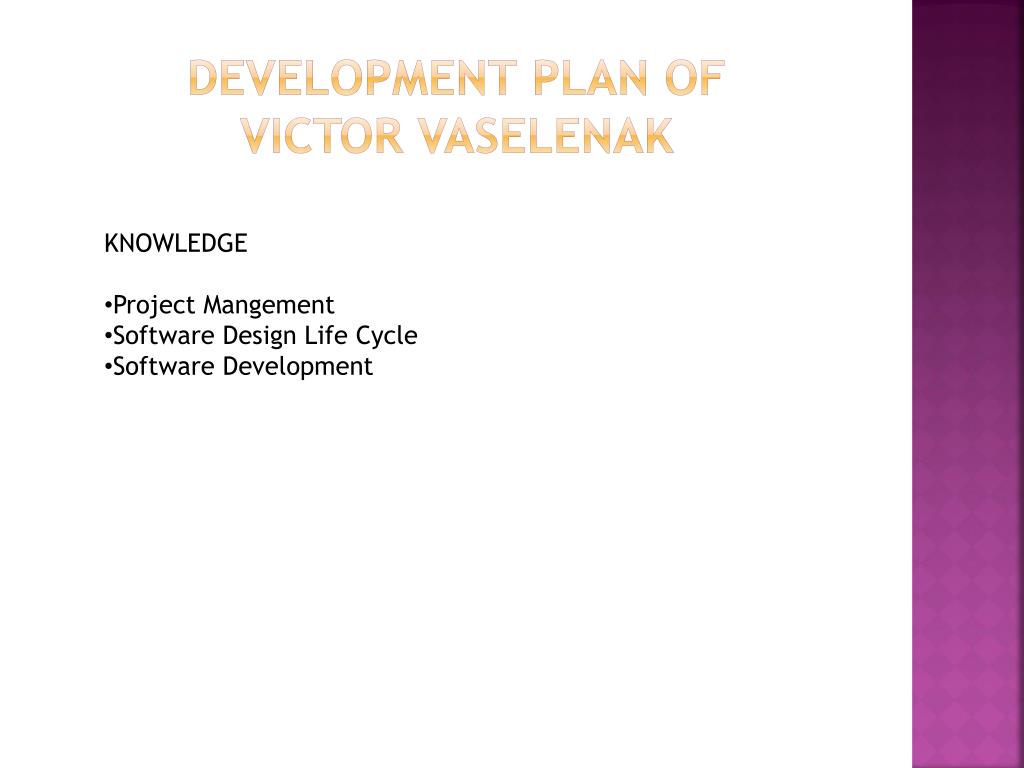 DEVELOPMENT PLAN OF VICTOR VASELENAK

KNOWLEDGE

•Project Mangement
•Software Design Life Cycle
•Software Development